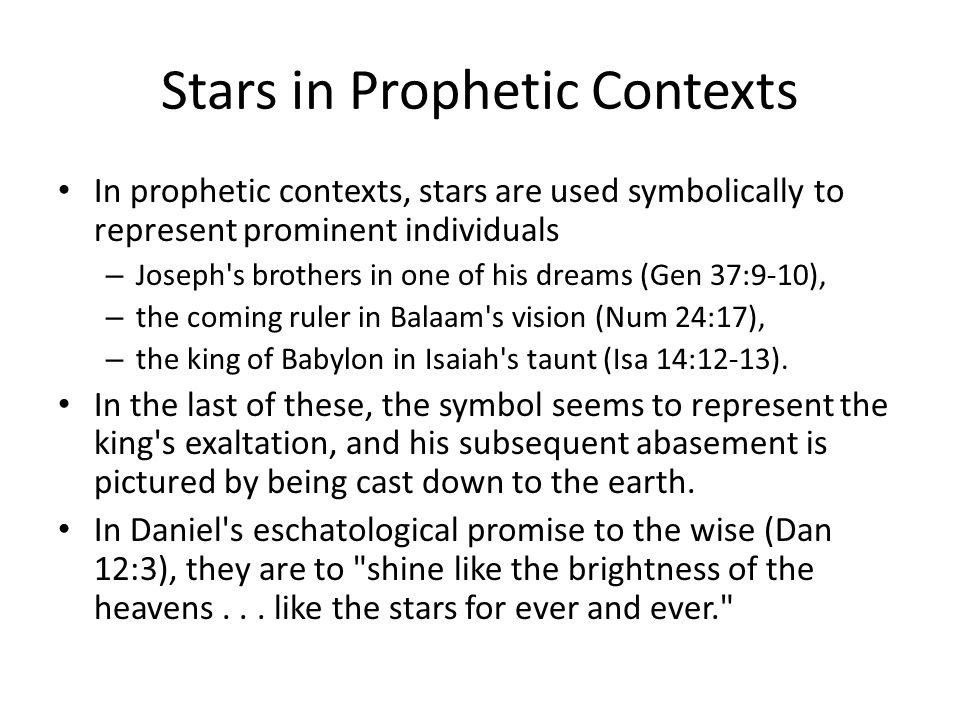 Stars in Prophetic Contexts

• In prophetic contexts, stars are used symbolically to represent prominent individuals
– Joseph's brothers in one of his dreams (Gen 37:9-10),
– the coming ruler in Balaam's vision (Num 24:17),
– the king of Babylon in Isaiah's taunt (Isa 14:12-13).
• In the last of these, the symbol seems to represent the king's exaltation, and his subsequent abasement is pictured by being cast down to the earth.
• In Daniel's eschatological promise to the wise (Dan 12:3), they are to "shine like the brightness of the heavens . . . like the stars for ever and ever."